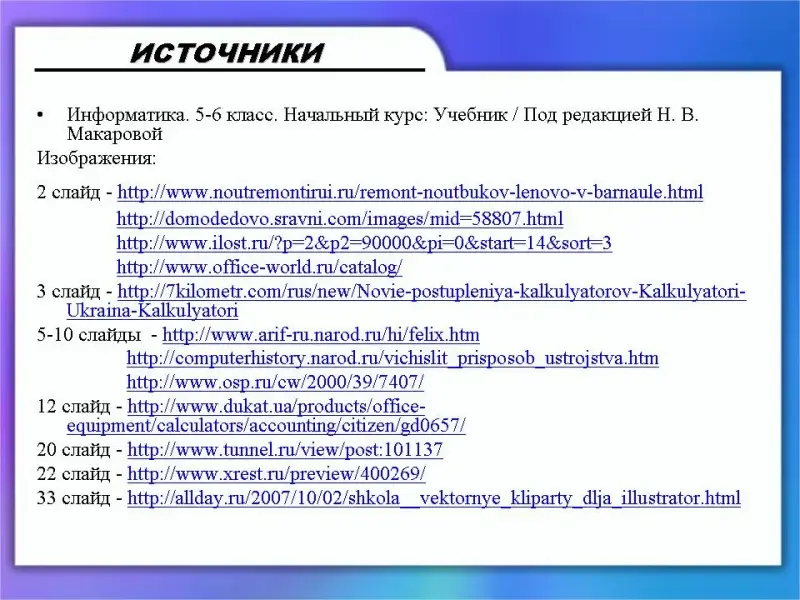 ИСТОЧНИКИ

• Информатика. 5-6 класс. Начальный курс: Учебник / Под редакцией Н. В. Макаровой

Изображения:

2 слайд - http://www.noutremontirui.ru/remont-noutbukov-lenovo-v-barnaule.html
http://domodedovo.sravni.com/images/mid=58807.html
http://www.ilost.ru/?p=2&p2=90000&pi=0&start=14&sort=3
http://www.office-world.ru/catalog/

3 слайд - http://7kilometr.com/rus/new/Novie-postupleniya-kalkulyatorov-Kalkulyatori-Ukraina-Kalkulyatori

5-10 слайды - http://www.arif-ru.narod.ru/hi/felix.htm
http://computerhistory.narod.ru/vichislit_prisposob_ustrojstva.htm
http://www.osp.ru/cw/2000/39/7407/

12 слайд - http://www.dukat.ua/products/office-equipment/calculators/accounting/citizen/gd0657/

20 слайд - http://www.tunnel.ru/view/post:101137

22 слайд - http://www.xrest.ru/preview/400269/

33 слайд - http://allday.ru/2007/10/02/shkola__vektornye_kliparty_dlja_illustrator.html